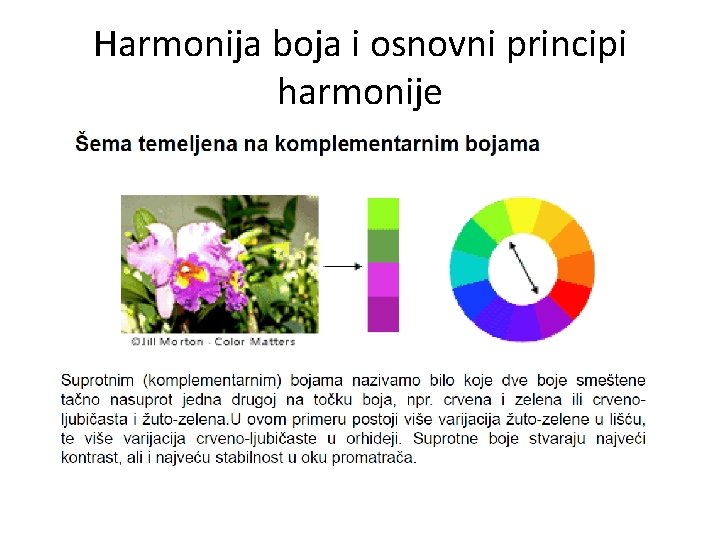 Harmonija boja i osnovni principi harmonije

Šema temeljena na komplementarnim bojama

©Jill Morton - Color Matters

Suprotnim (komplementarnim) bojama nazivamo bilo koje dve boje smeštene tačno nasuprot jedna drugoj na točku boja, npr. crvena i zelena ili crveno-ljubičasta i žuto-zelena.U ovom primeru postoji više varijacija žuto-zelene u lišću, te više varijacija crveno-ljubičaste u orhideji. Suprotne boje stvaraju najveći kontrast, ali i najveću stabilnost u oku promatrača.